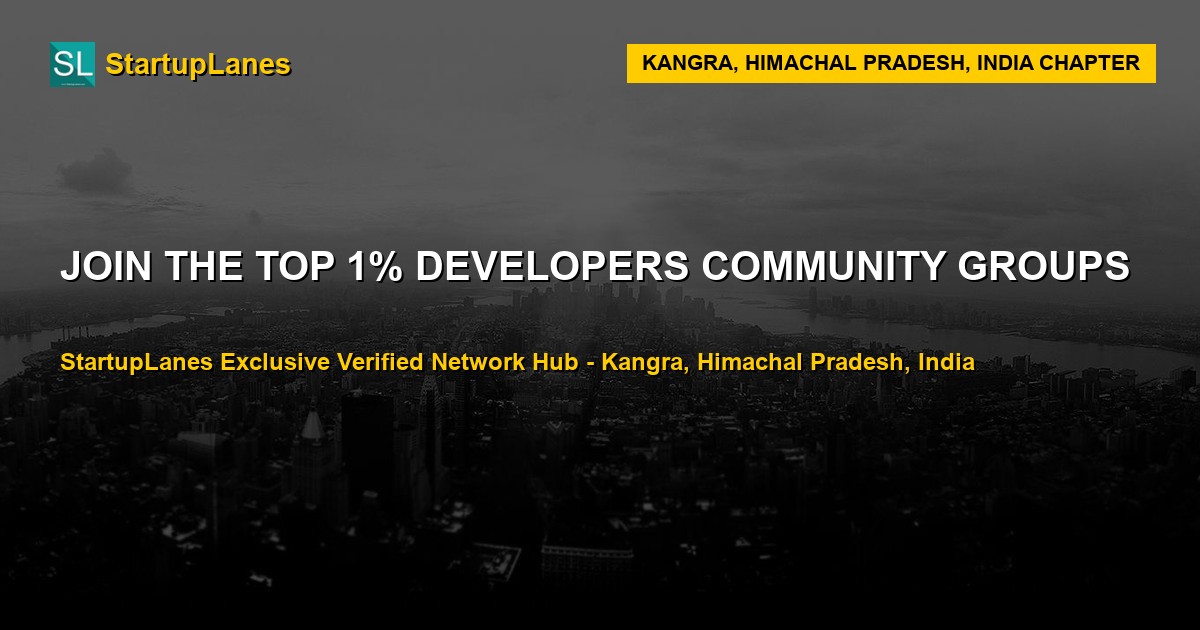 SL StartupLanes

KANGRA, HIMACHAL PRADESH, INDIA CHAPTER

JOIN THE TOP 1% DEVELOPERS COMMUNITY GROUPS

StartupLanes Exclusive Verified Network Hub - Kangra, Himachal Pradesh, India